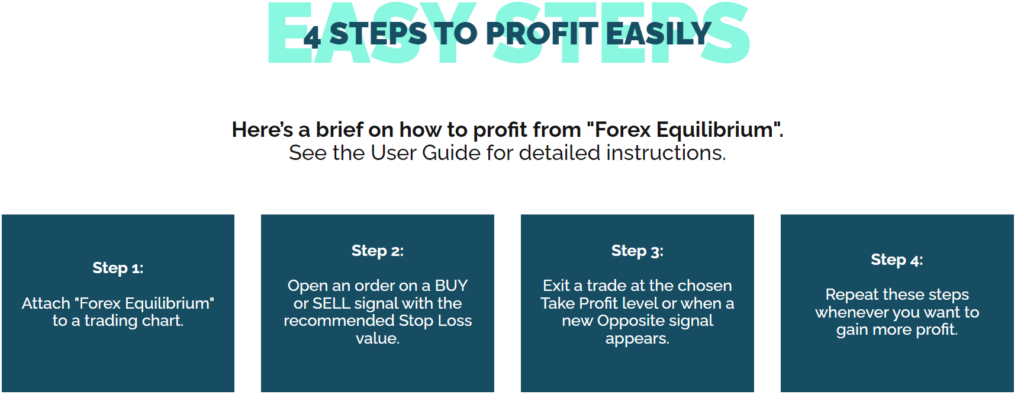 EASY STEPS

4 STEPS TO PROFIT EASILY

Here's a brief on how to profit from "Forex Equilibrium".
See the User Guide for detailed instructions.

Step 1:
Attach "Forex Equilibrium" to a trading chart.

Step 2:
Open an order on a BUY or SELL signal with the recommended Stop Loss value.

Step 3:
Exit a trade at the chosen Take Profit level or when a new Opposite signal appears.

Step 4:
Repeat these steps whenever you want to gain more profit.